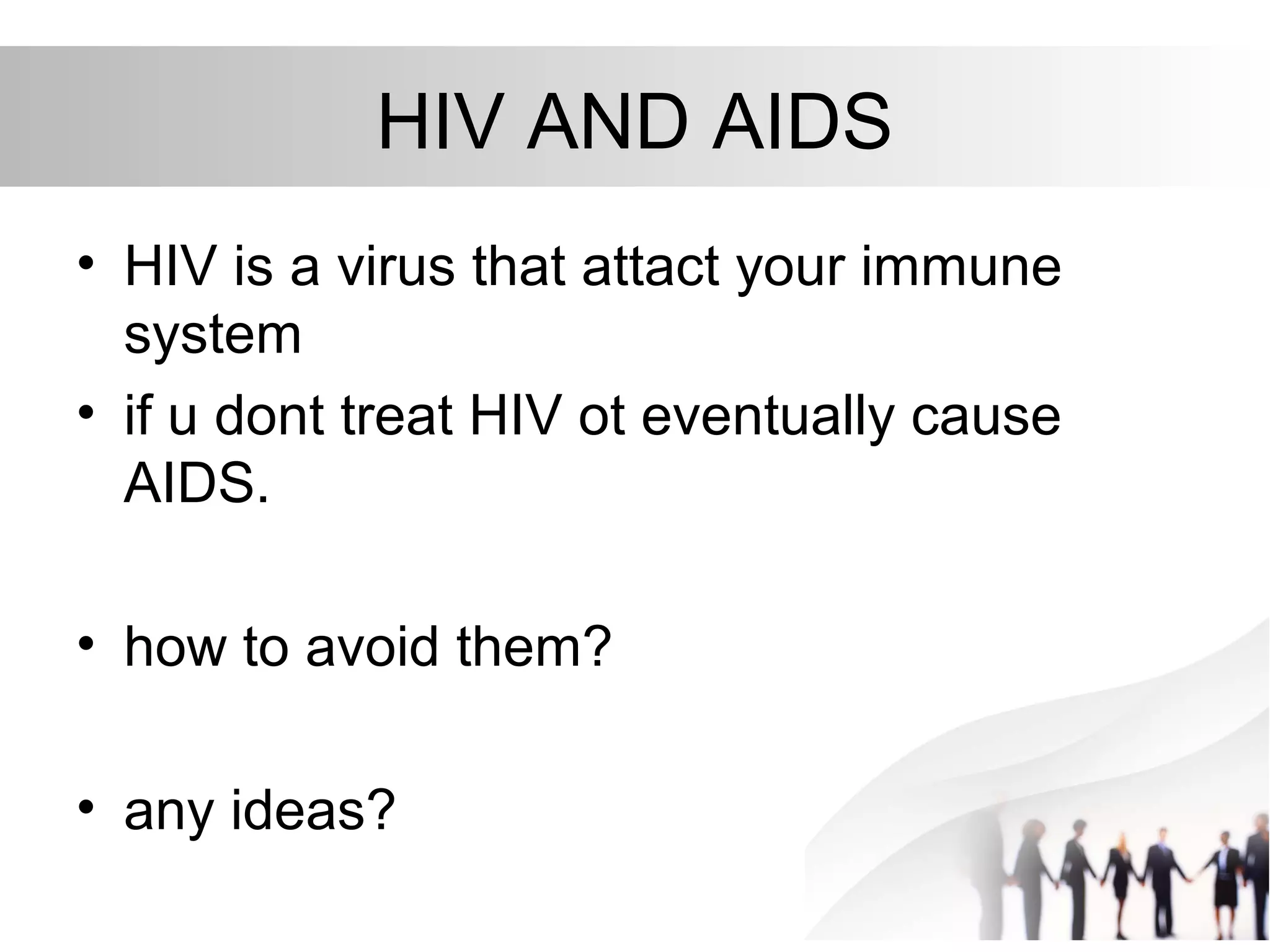 HIV AND AIDS

• HIV is a virus that attact your immune system

• if u dont treat HIV ot eventually cause AIDS.

• how to avoid them?

• any ideas?